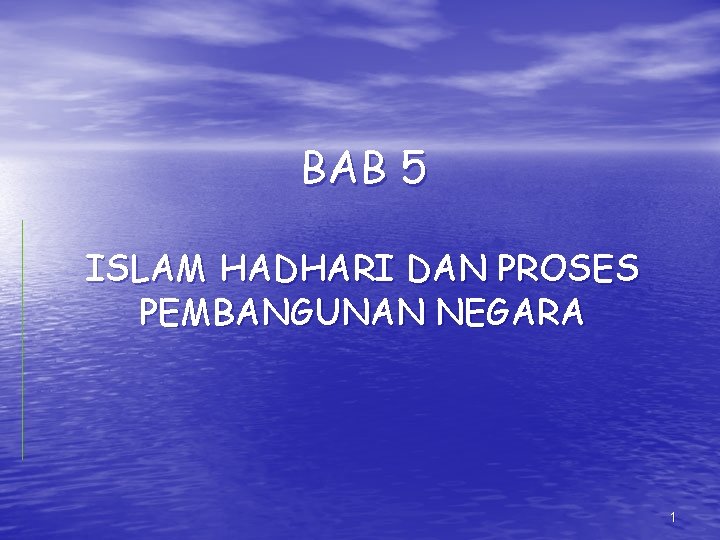 BAB 5

ISLAM HADHARI DAN PROSES PEMBANGUNAN NEGARA

1